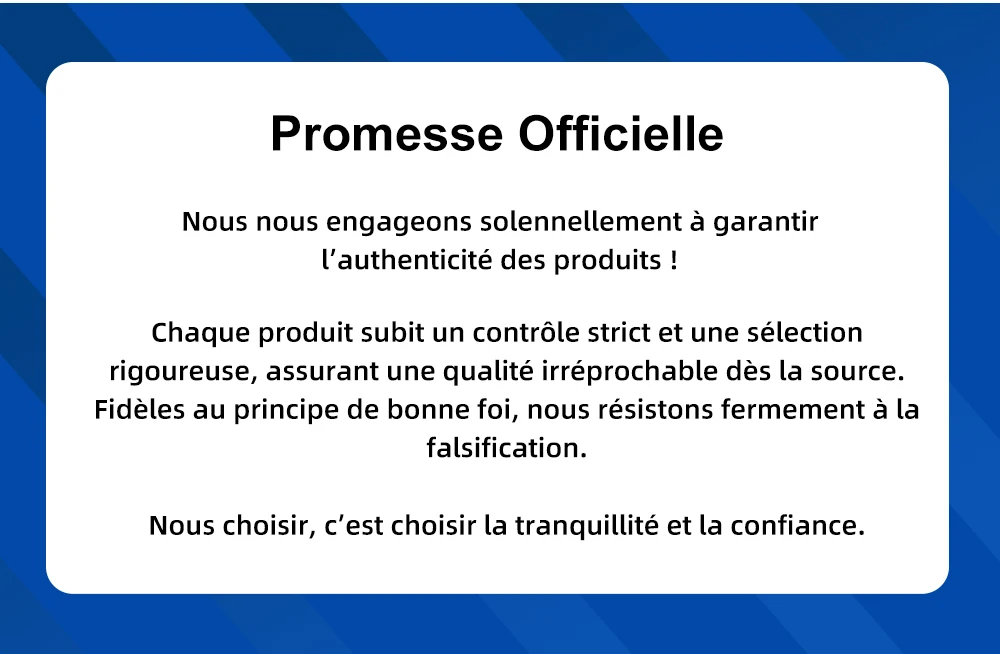 Promesse Officielle

Nous nous engageons solennellement à garantir l’authenticité des produits !

Chaque produit subit un contrôle strict et une sélection rigoureuse, assurant une qualité irréprochable dès la source. Fidèles au principe de bonne foi, nous résistons fermement à la falsification.

Nous choisir, c’est choisir la tranquillité et la confiance.